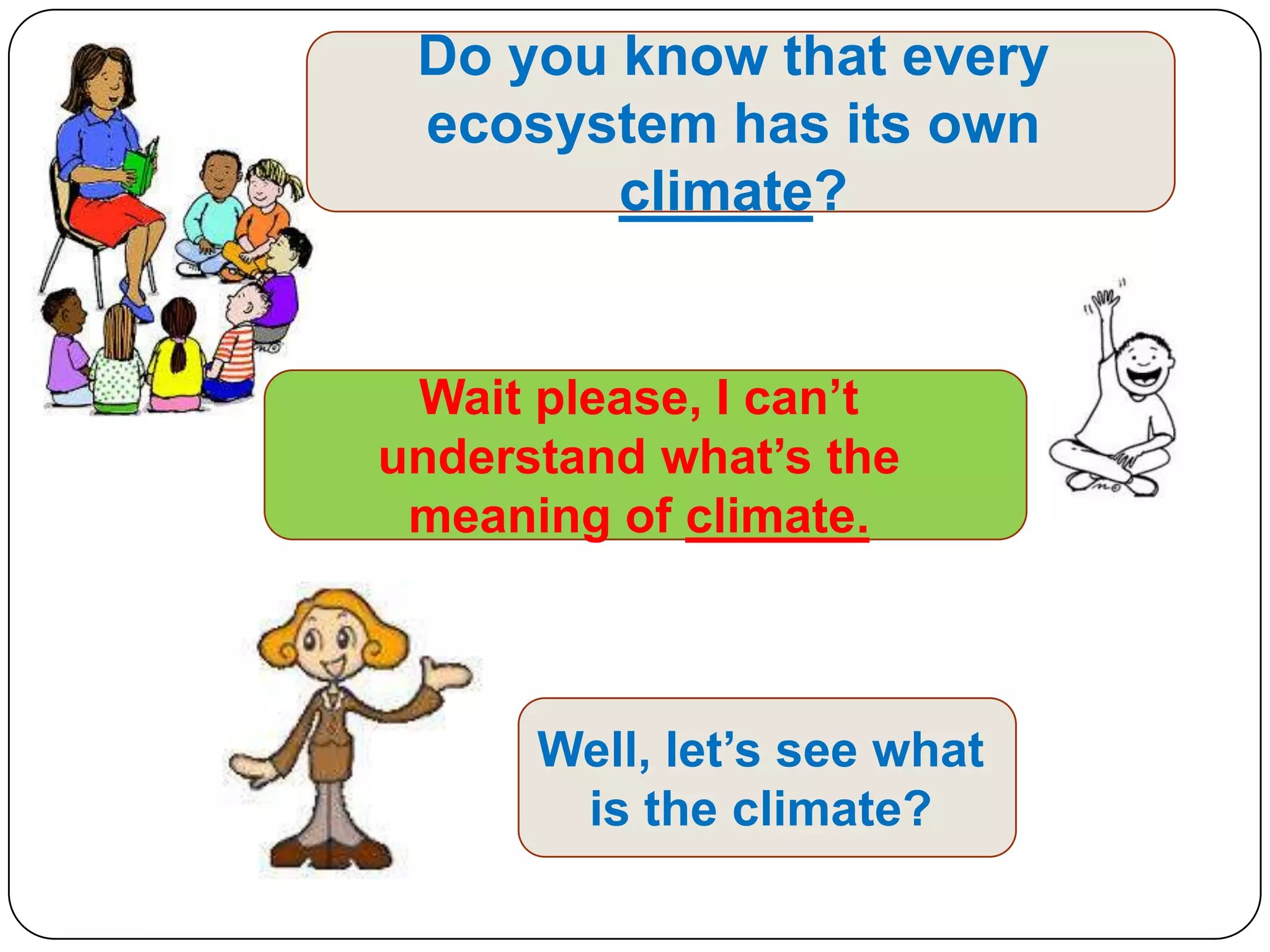 Do you know that every ecosystem has its own climate?

Wait please, I can’t understand what’s the meaning of climate.

Well, let’s see what is the climate?